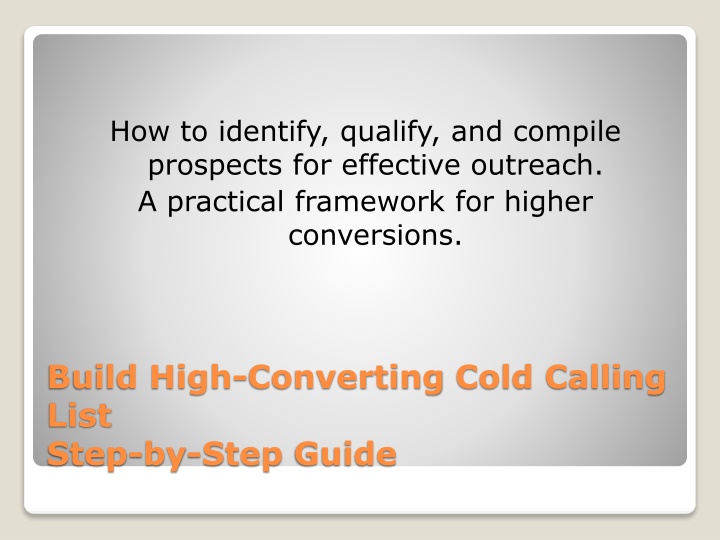 How to identify, qualify, and compile prospects for effective outreach.
A practical framework for higher conversions.

Build High-Converting Cold Calling List
Step-by-Step Guide